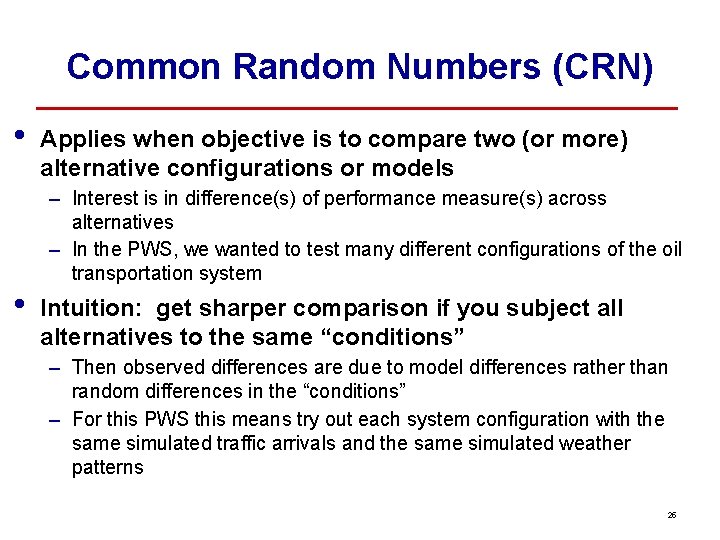 Common Random Numbers (CRN)

• Applies when objective is to compare two (or more) alternative configurations or models

– Interest is in difference(s) of performance measure(s) across alternatives

– In the PWS, we wanted to test many different configurations of the oil transportation system

• Intuition: get sharper comparison if you subject all alternatives to the same “conditions”

– Then observed differences are due to model differences rather than random differences in the “conditions”

– For this PWS this means try out each system configuration with the same simulated traffic arrivals and the same simulated weather patterns

26